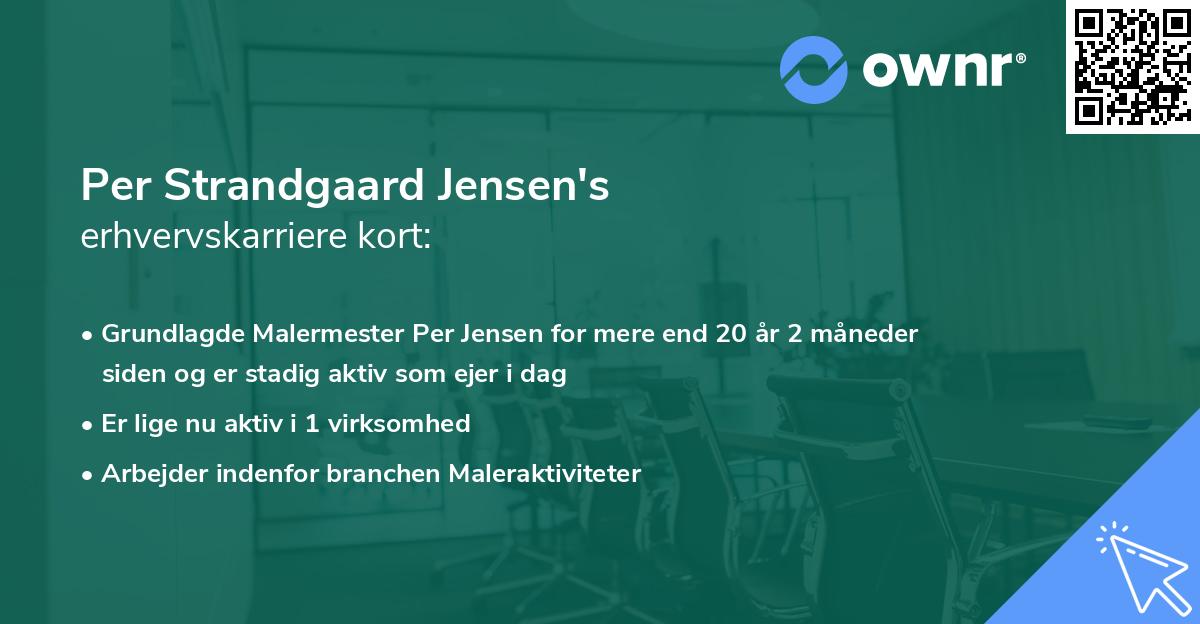 ownr®

Per Strandgaard Jensen's
erhvervskarriere kort:

• Grundlagde Malermester Per Jensen for mere end 20 år 2 måneder siden og er stadig aktiv som ejer i dag
• Er lige nu aktiv i 1 virksomhed
• Arbejder indenfor branchen Maleraktiviteter